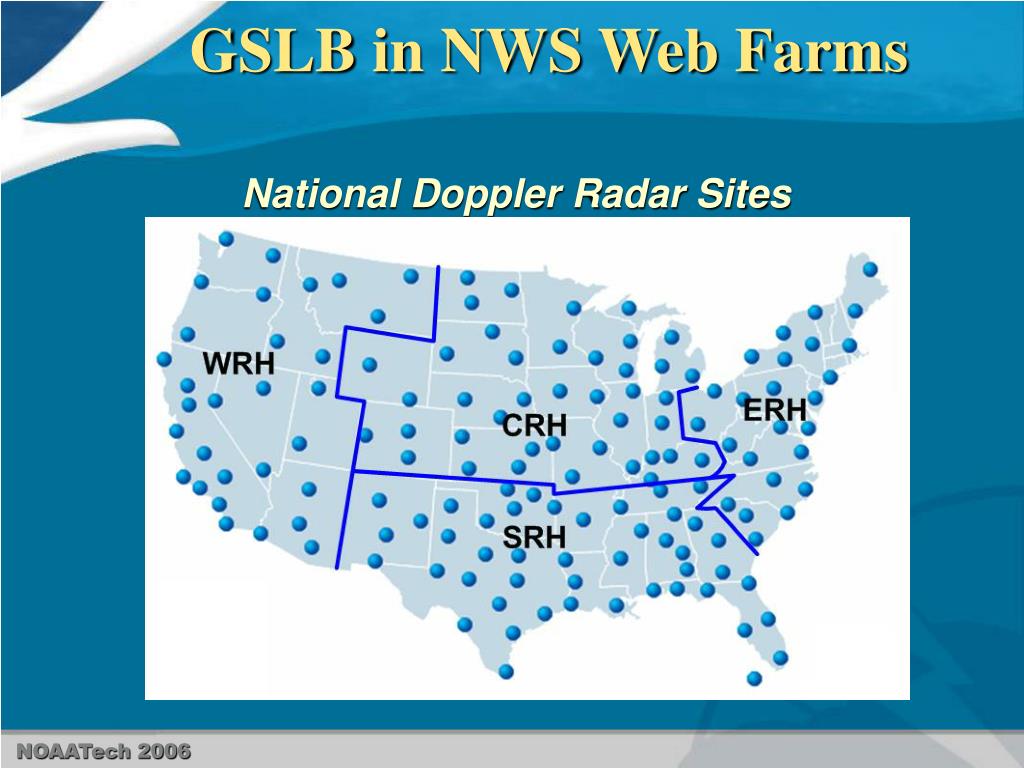 GSLB in NWS Web Farms

National Doppler Radar Sites

WRH

CRH

ERH

SRH

NOAATech 2006